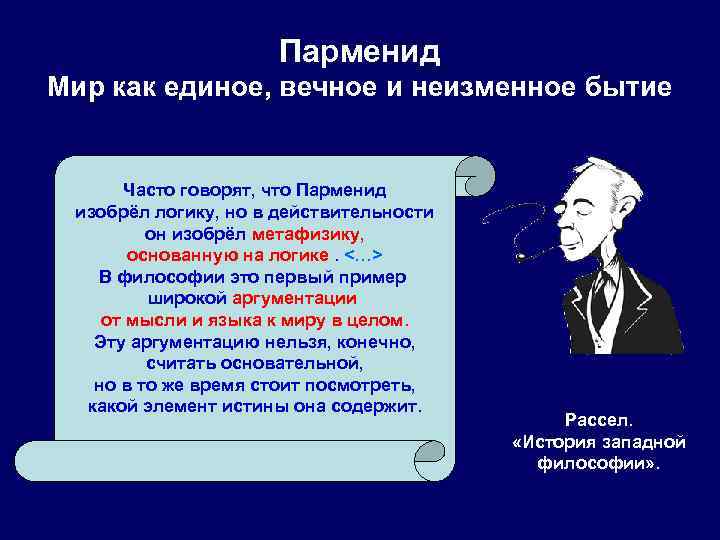 Парменид
Мир как единое, вечное и неизменное бытие

Часто говорят, что Парменид изобрёл логику, но в действительности он изобрёл метафизику, основанную на логике . <…>
В философии это первый пример широкой аргументации от мысли и языка к миру в целом.
Эту аргументацию нельзя, конечно, считать основательной, но в то же время стоит посмотреть, какой элемент истины она содержит.

Рассел.
«История западной философии».